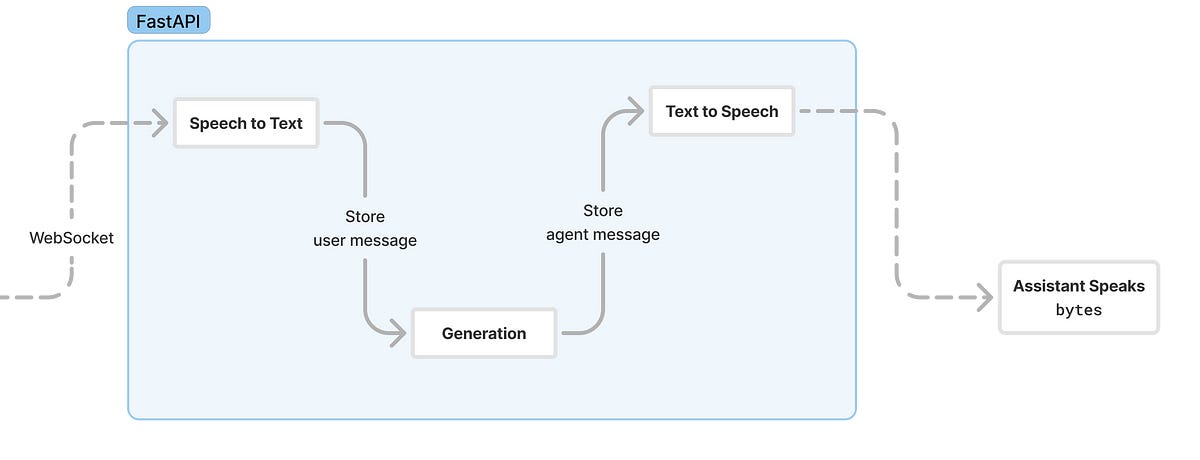 FastAPI

WebSocket

Speech to Text

Store
user message

Generation

Store
agent message

Text to Speech

Assistant Speaks
bytes